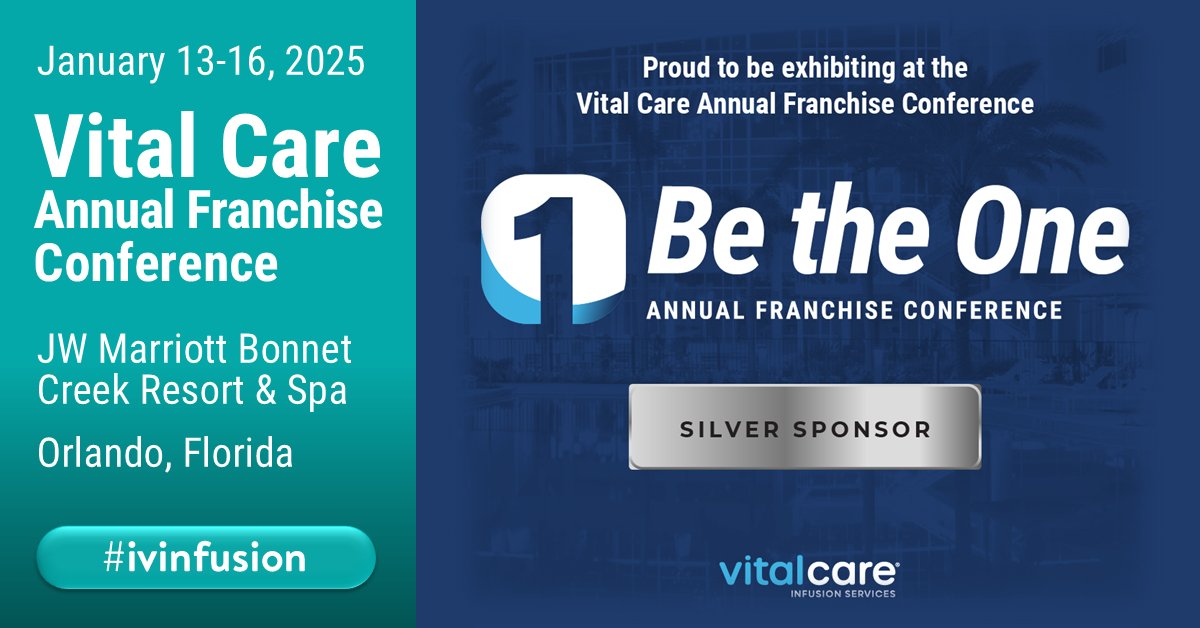 January 13-16, 2025

Vital Care Annual Franchise Conference

JW Marriott Bonnet Creek Resort & Spa

Orlando, Florida

#ivinfusion

Proud to be exhibiting at the Vital Care Annual Franchise Conference

1 Be the One

ANNUAL FRANCHISE CONFERENCE

SILVER SPONSOR

vitalcare

INFUSION SERVICES